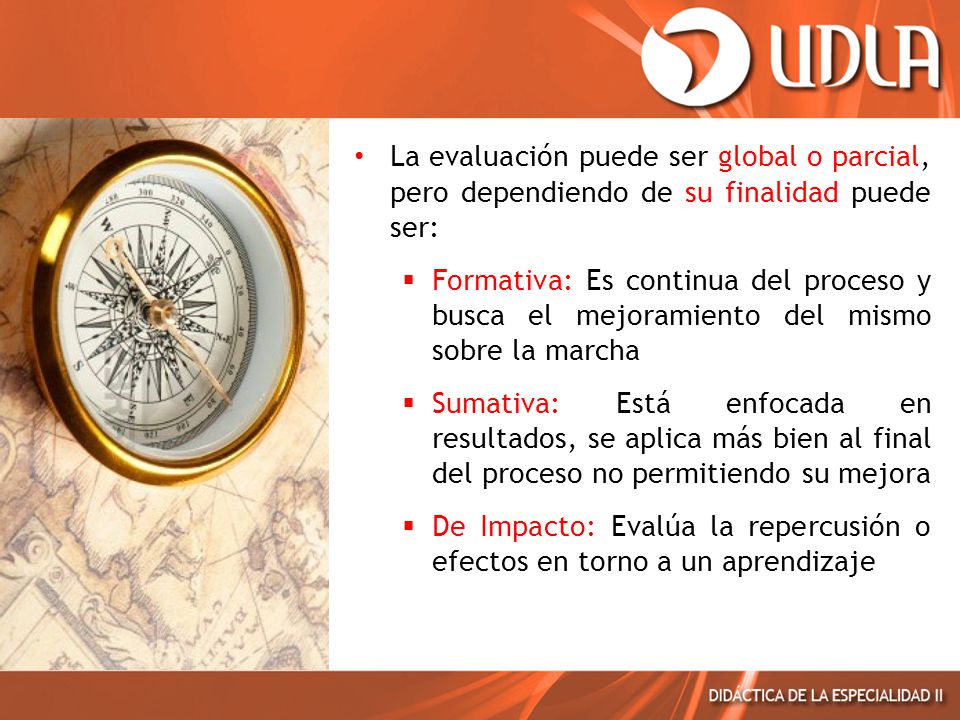 UDLA

• La evaluación puede ser global o parcial, pero dependiendo de su finalidad puede ser:

▪ Formativa: Es continua del proceso y busca el mejoramiento del mismo sobre la marcha

▪ Sumativa: Está enfocada en resultados, se aplica más bien al final del proceso no permitiendo su mejora

▪ De Impacto: Evalúa la repercusión o efectos en torno a un aprendizaje

DIDÁCTICA DE LA ESPECIALIDAD II